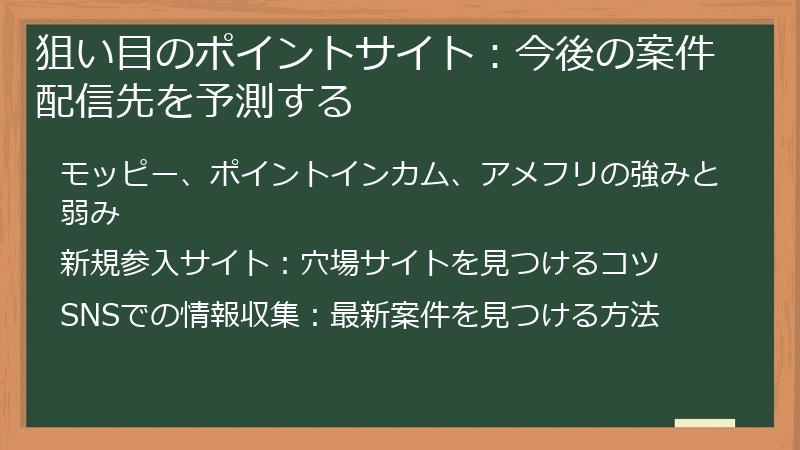 狙い目のポイントサイト：今後の案件配信先を予測する

モッピー、ポイントインカム、アメフリの強みと弱み

新規参入サイト：穴場サイトを見つけるコツ

SNSでの情報収集：最新案件を見つける方法